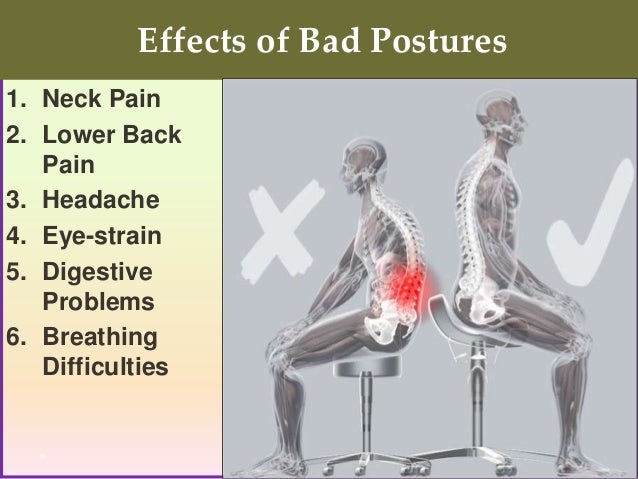 Effects of Bad Postures

1. Neck Pain
2. Lower Back Pain
3. Headache
4. Eye-strain
5. Digestive Problems
6. Breathing Difficulties